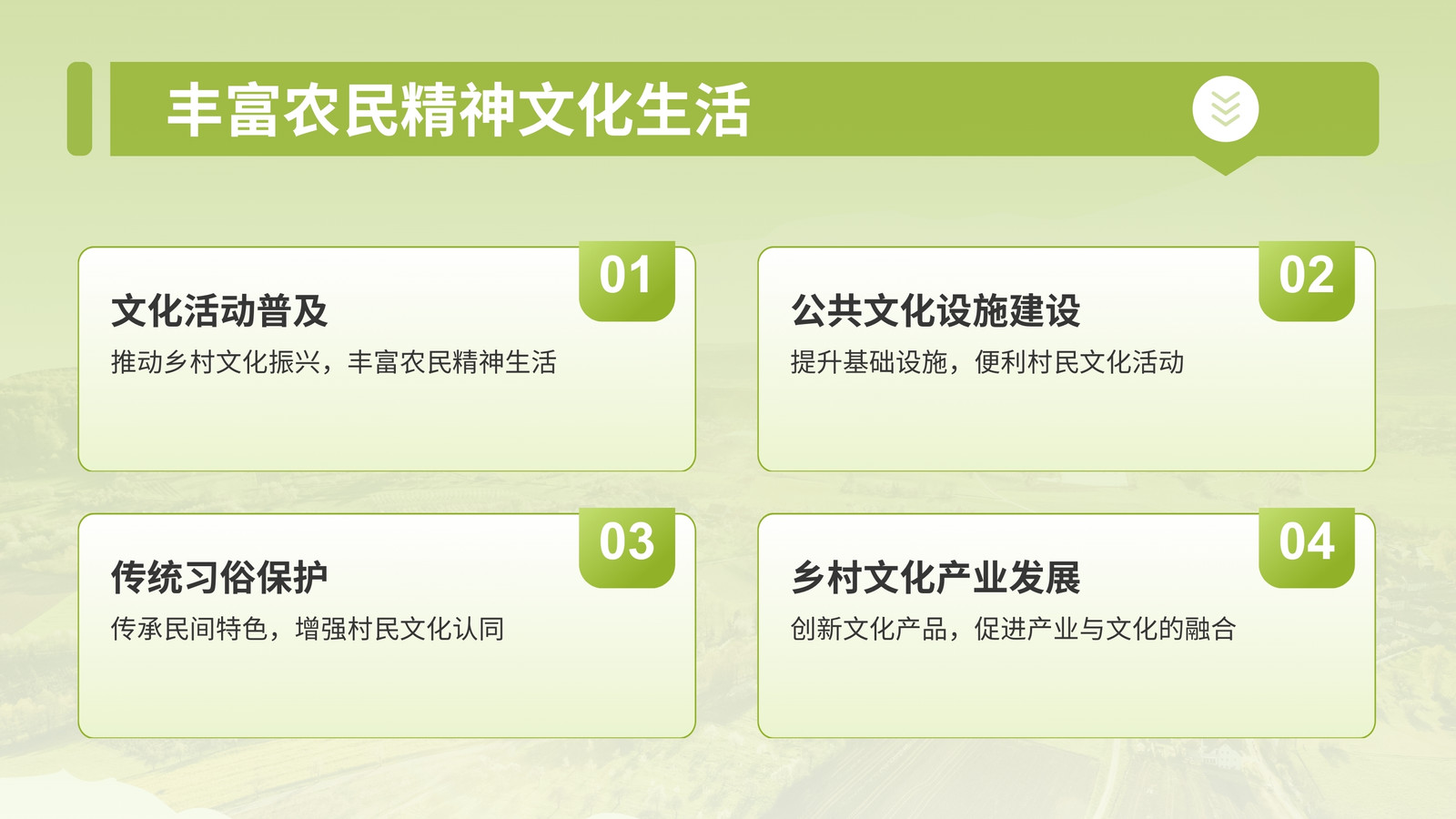 丰富农民精神文化生活

01
文化活动普及
推动乡村文化振兴，丰富农民精神生活

02
公共文化设施建设
提升基础设施，便利村民文化活动

03
传统习俗保护
传承民间特色，增强村民文化认同

04
乡村文化产业发展
创新文化产品，促进产业与文化的融合